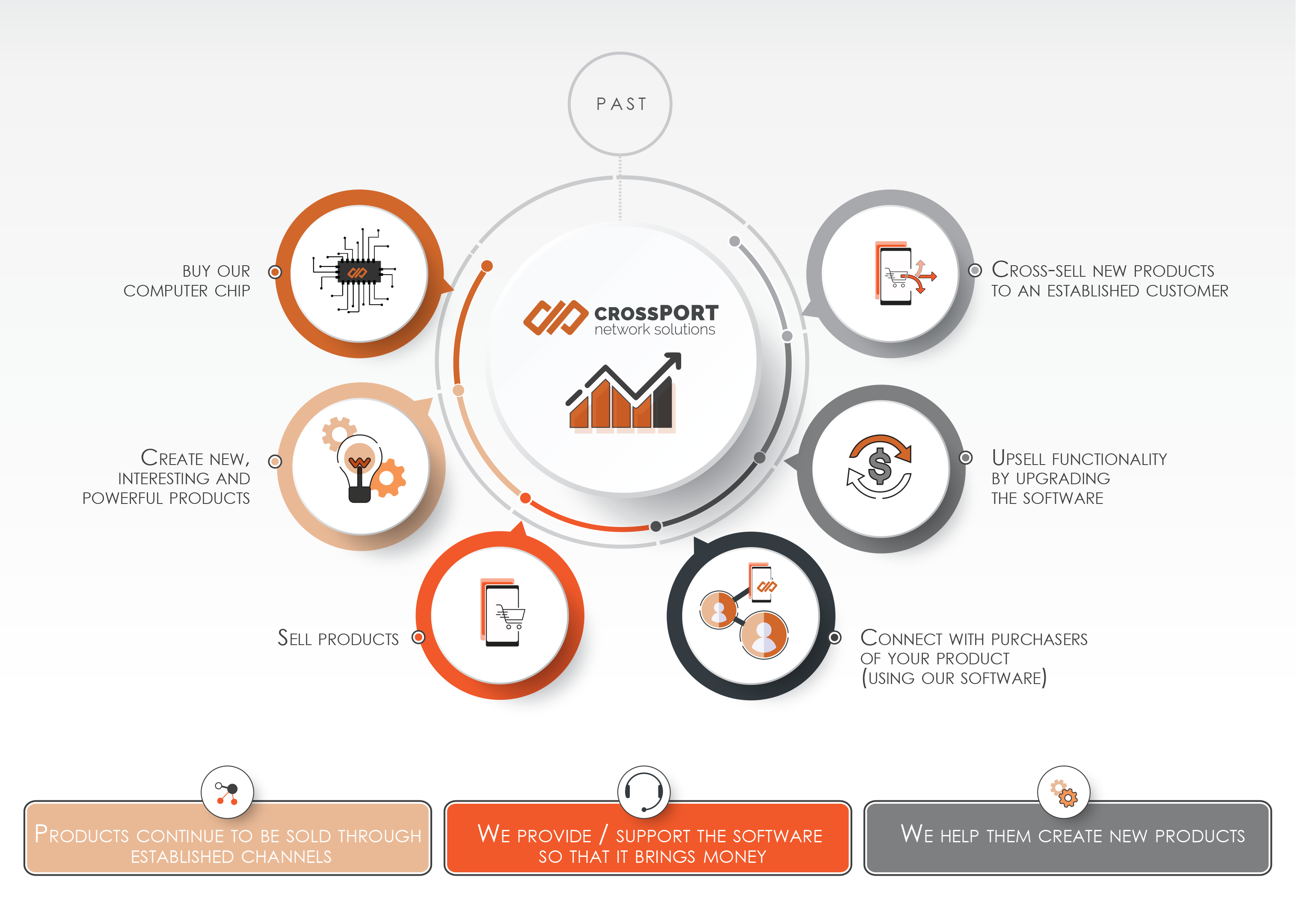 PAST

CROSSPORT
network solutions

BUY OUR
COMPUTER CHIP

CREATE NEW,
INTERESTING AND
POWERFUL PRODUCTS

SELL PRODUCTS

CROSS-SELL NEW PRODUCTS
TO AN ESTABLISHED CUSTOMER

UPSELL FUNCTIONALITY
BY UPGRADING
THE SOFTWARE

CONNECT WITH PURCHASERS
OF YOUR PRODUCT
(USING OUR SOFTWARE)

PRODUCTS CONTINUE TO BE SOLD THROUGH
ESTABLISHED CHANNELS

WE PROVIDE / SUPPORT THE SOFTWARE
SO THAT IT BRINGS MONEY

WE HELP THEM CREATE NEW PRODUCTS